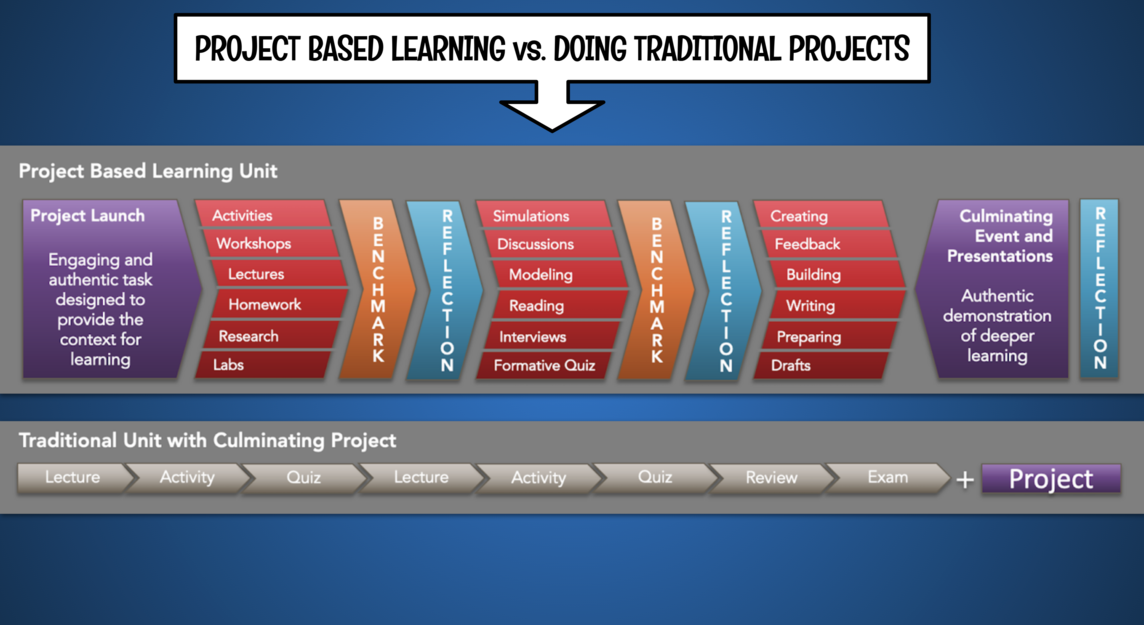 PROJECT BASED LEARNING vs. DOING TRADITIONAL PROJECTS

Project Based Learning Unit

Project Launch

Engaging and authentic task designed to provide the context for learning

Activities
Workshops
Lectures
Homework
Research
Labs

BENCHMARK

REFLECTION

Simulations
Discussions
Modeling
Reading
Interviews
Formative Quiz

BENCHMARK

REFLECTION

Creating
Feedback
Building
Writing
Preparing
Drafts

Culminating Event and Presentations

Authentic demonstration of deeper learning

REFLECTION

Traditional Unit with Culminating Project

Lecture
Activity
Quiz
Lecture
Activity
Quiz
Review
Exam
+
Project